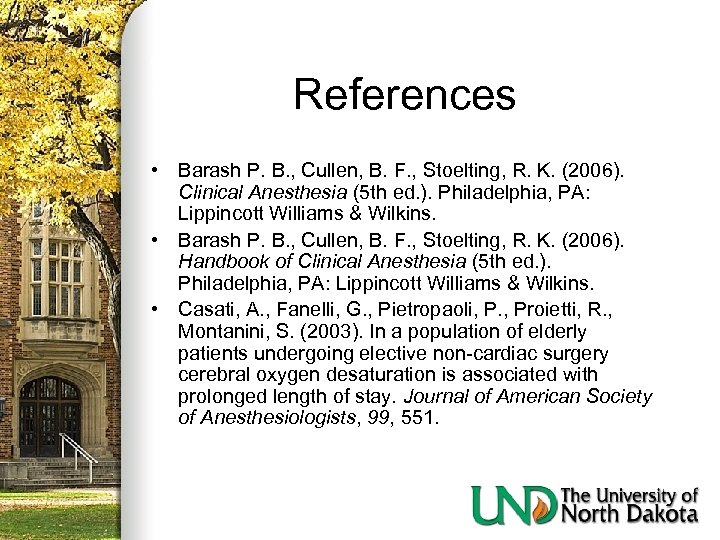 References

• Barash P. B., Cullen, B. F., Stoelting, R. K. (2006). Clinical Anesthesia (5th ed.). Philadelphia, PA: Lippincott Williams & Wilkins.
• Barash P. B., Cullen, B. F., Stoelting, R. K. (2006). Handbook of Clinical Anesthesia (5th ed.). Philadelphia, PA: Lippincott Williams & Wilkins.
• Casati, A., Fanelli, G., Pietropaoli, P., Proietti, R., Montanini, S. (2003). In a population of elderly patients undergoing elective non-cardiac surgery cerebral oxygen desaturation is associated with prolonged length of stay. Journal of American Society of Anesthesiologists, 99, 551.

UND The University of North Dakota